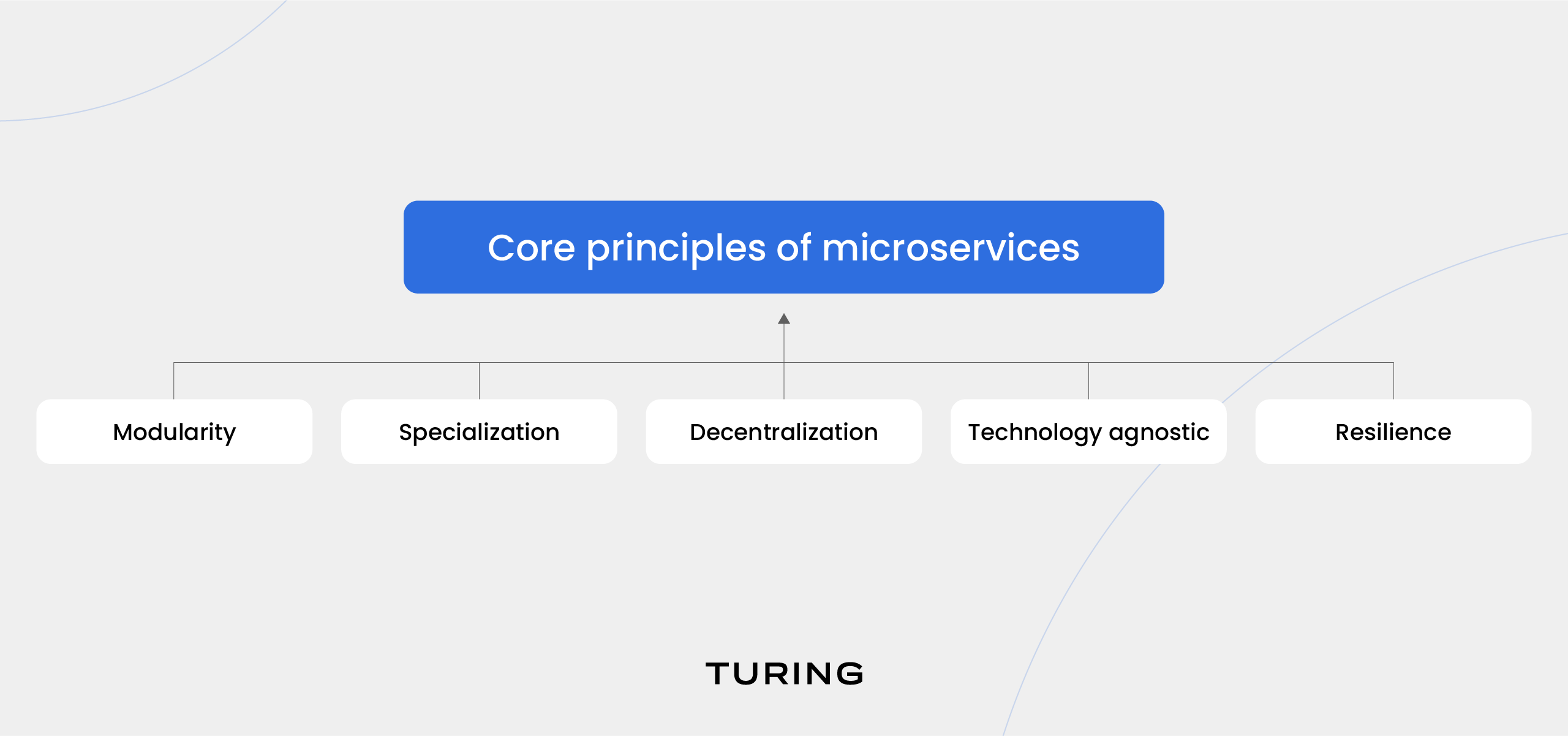 Core principles of microservices

Modularity

Specialization

Decentralization

Technology agnostic

Resilience

TURING